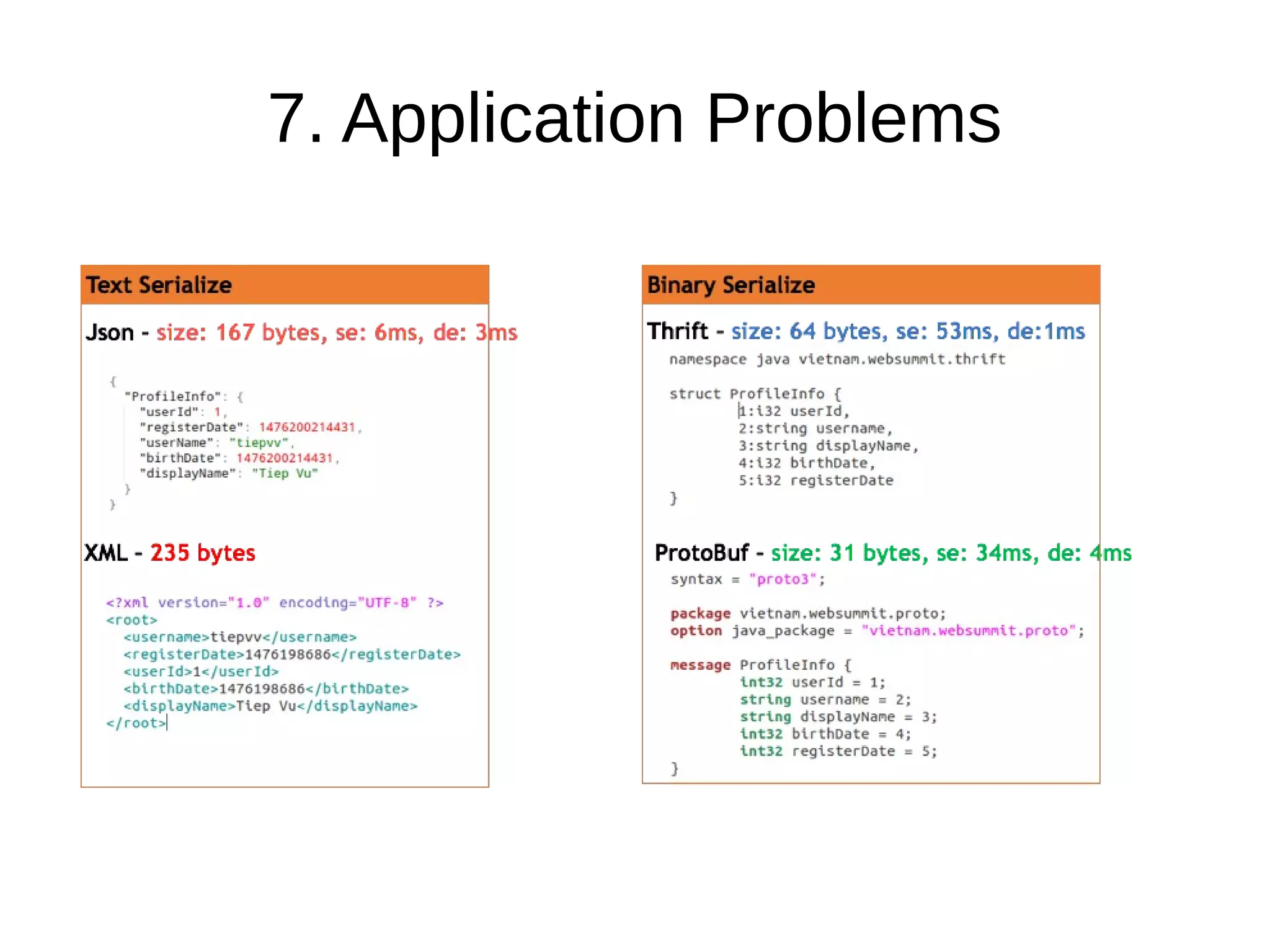 7. Application Problems

Text Serialize

Json - size: 167 bytes, se: 6ms, de: 3ms

{
"ProfileInfo": {
"userId": 1,
"registerDate": 1476200214431,
"userName": "tiepvv",
"birthDate": 1476200214431,
"displayName": "Tiep Vu"
}
}

XML - 235 bytes

<?xml version="1.0" encoding="UTF-8" ?>
<root>
<username>tiepvv</username>
<registerDate>1476198686</registerDate>
<userId>1</userId>
<birthDate>1476198686</birthDate>
<displayName>Tiep Vu</displayName>
</root>

Binary Serialize

Thrift - size: 64 bytes, se: 53ms, de:1ms

namespace java vietnam.websummit.thrift

struct ProfileInfo {
1:i32 userId,
2:string username,
3:string displayName,
4:i32 birthDate,
5:i32 registerDate
}

ProtoBuf - size: 31 bytes, se: 34ms, de: 4ms

syntax = "proto3";

package vietnam.websummit.proto;
option java_package = "vietnam.websummit.proto";

message ProfileInfo {
int32 userId = 1;
string username = 2;
string displayName = 3;
int32 birthDate = 4;
int32 registerDate = 5;
}